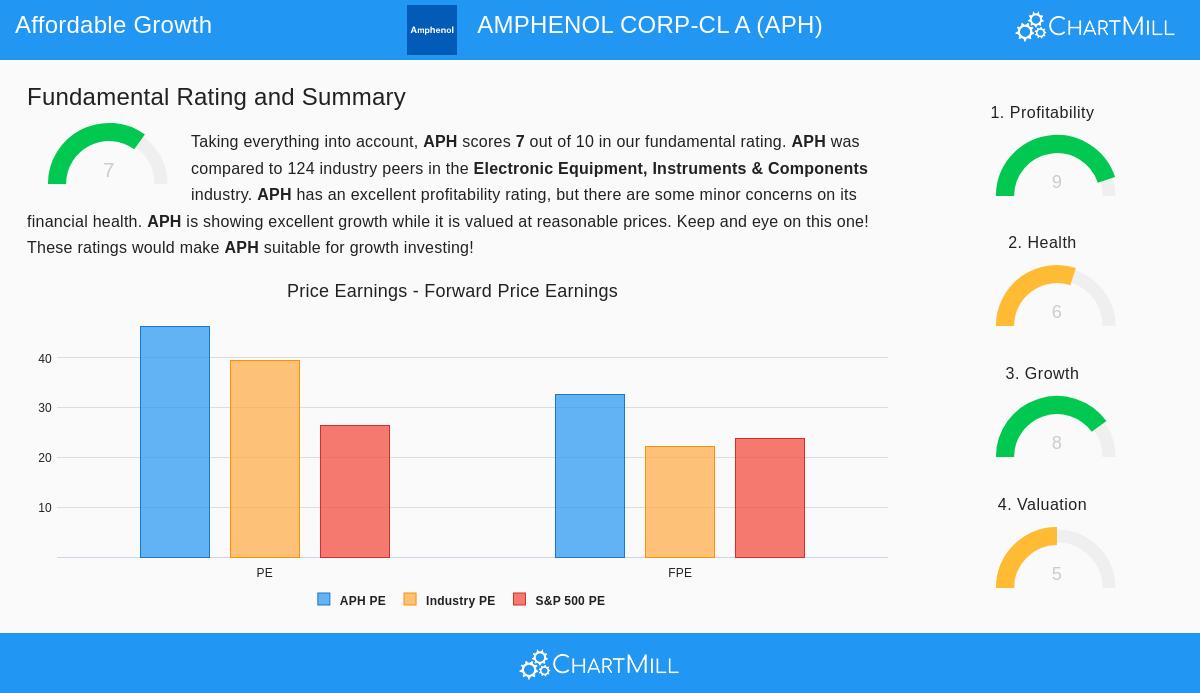 Affordable Growth

Amphenol

AMPHENOL CORP-CL A (APH)

ChartMill

Fundamental Rating and Summary

7

Taking everything into account, APH scores 7 out of 10 in our fundamental rating. APH was compared to 124 industry peers in the Electronic Equipment, Instruments & Components industry. APH has an excellent profitability rating, but there are some minor concerns on its financial health. APH is showing excellent growth while it is valued at reasonable prices. Keep and eye on this one! These ratings would make APH suitable for growth investing!

Price Earnings - Forward Price Earnings

40
30
20
10

PE
FPE

APH PE
Industry PE
S&P 500 PE

1. Profitability
9

2. Health
6

3. Growth
8

4. Valuation
5

ChartMill